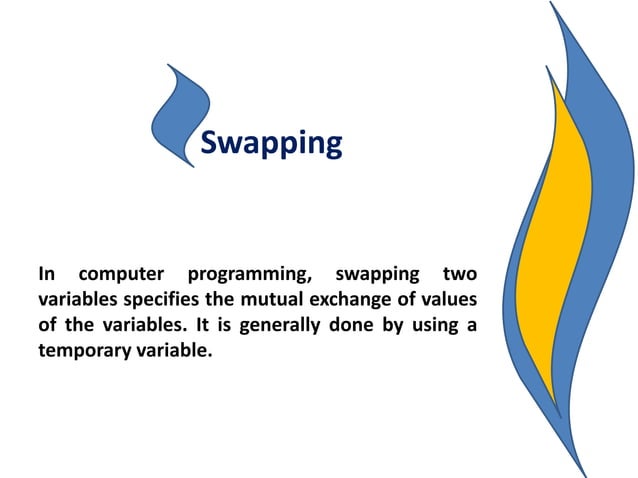 Swapping

In computer programming, swapping two variables specifies the mutual exchange of values of the variables. It is generally done by using a temporary variable.